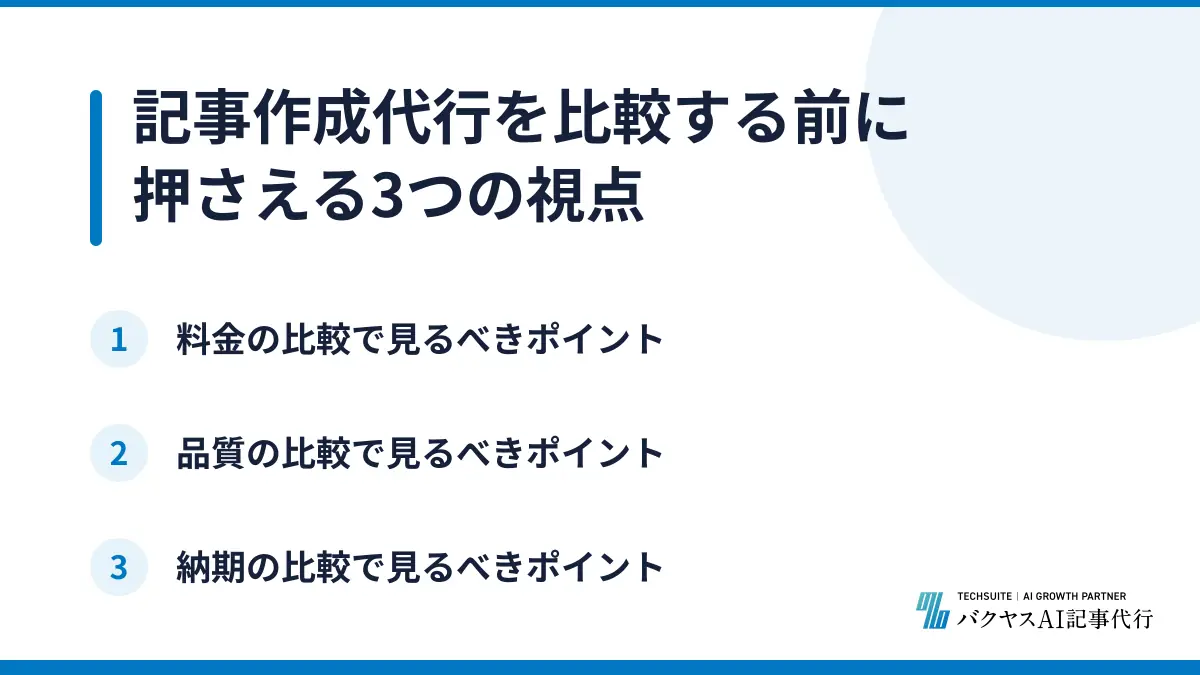 記事作成代行を比較する前に押さえる3つの視点

1 料金の比較で見るべきポイント

2 品質の比較で見るべきポイント

3 納期の比較で見るべきポイント

TECHSUITE | AI GROWTH PARTNER
バクヤスAI記事代行